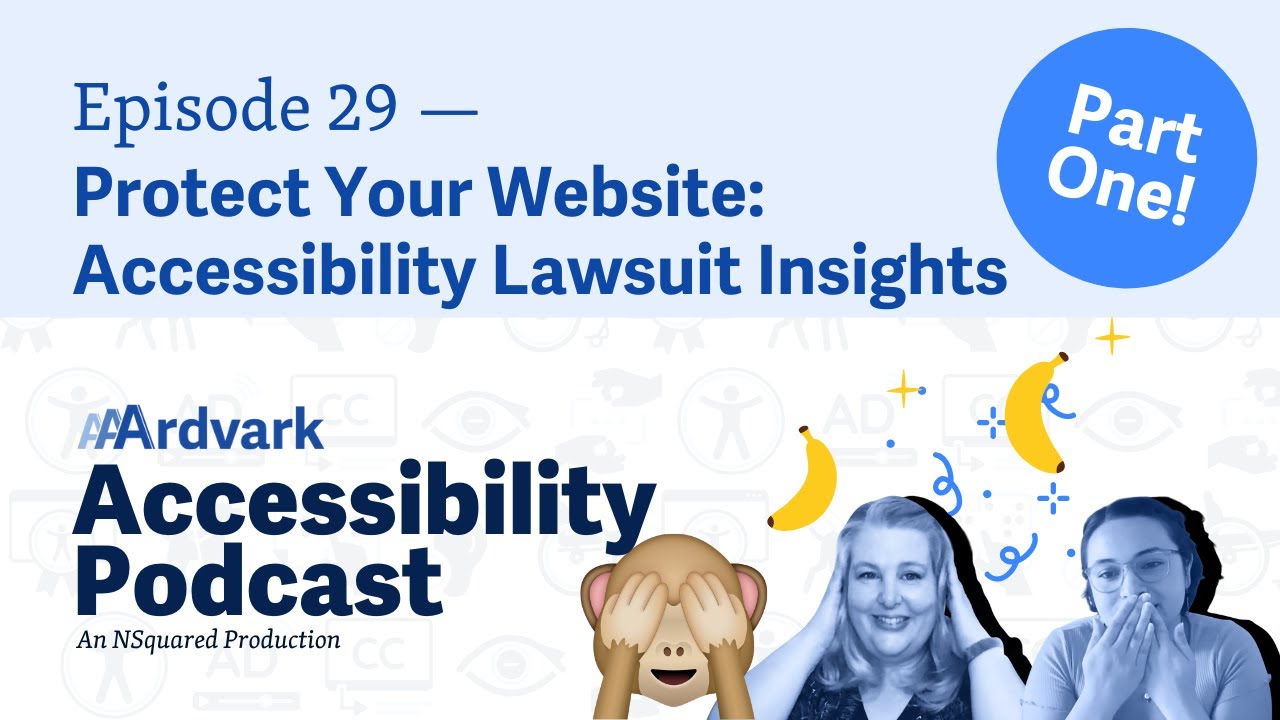 Episode 29 —
Protect Your Website: Accessibility Lawsuit Insights

Part One!

AArdvark
Accessibility Podcast
An NSquared Production